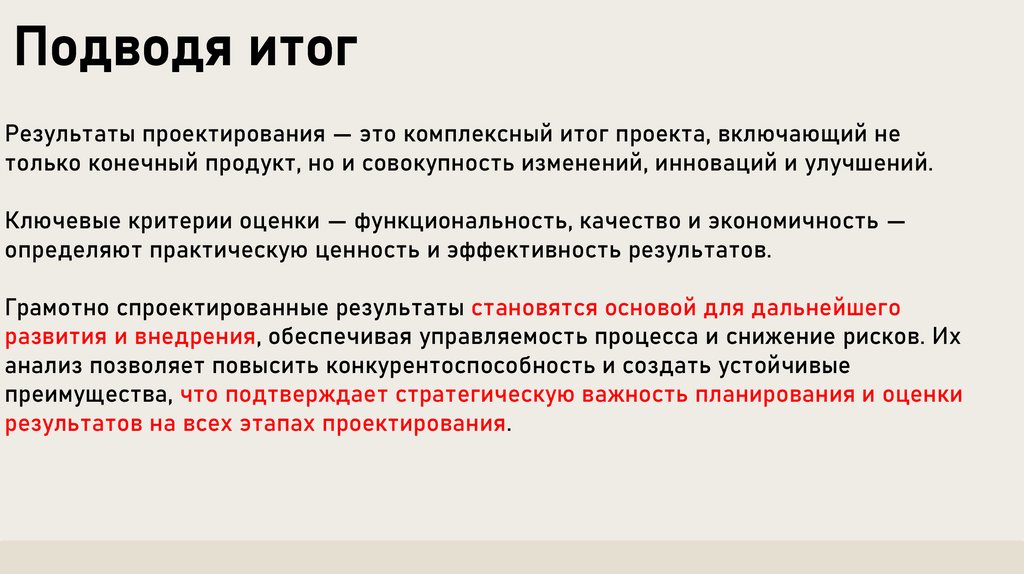 Подводя итог

Результаты проектирования — это комплексный итог проекта, включающий не только конечный продукт, но и совокупность изменений, инноваций и улучшений.

Ключевые критерии оценки — функциональность, качество и экономичность — определяют практическую ценность и эффективность результатов.

Грамотно спроектированные результаты становятся основой для дальнейшего развития и внедрения, обеспечивая управляемость процесса и снижение рисков. Их анализ позволяет повысить конкурентоспособность и создать устойчивые преимущества, что подтверждает стратегическую важность планирования и оценки результатов на всех этапах проектирования.